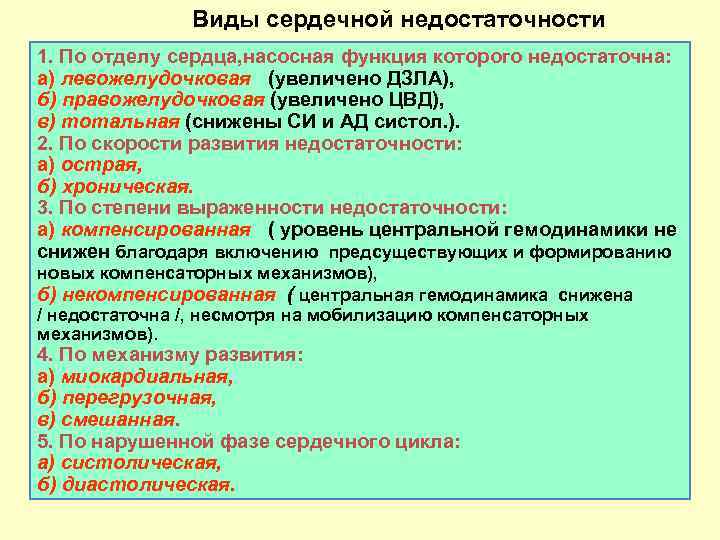 Виды сердечной недостаточности

1. По отделу сердца,насосная функция которого недостаточна:
а) левожелудочковая (увеличено ДЗЛА),
б) правожелудочковая (увеличено ЦВД),
в) тотальная (снижены СИ и АД систол.).
2. По скорости развития недостаточности:
а) острая,
б) хроническая.
3. По степени выраженности недостаточности:
а) компенсированная ( уровень центральной гемодинамики не снижен благодаря включению предсуществующих и формированию новых компенсаторных механизмов),
б) некомпенсированная ( центральная гемодинамика снижена / недостаточна /, несмотря на мобилизацию компенсаторных механизмов).
4. По механизму развития:
а) миокардиальная,
б) перегрузочная,
в) смешанная.
5. По нарушенной фазе сердечного цикла:
а) систолическая,
б) диастолическая.